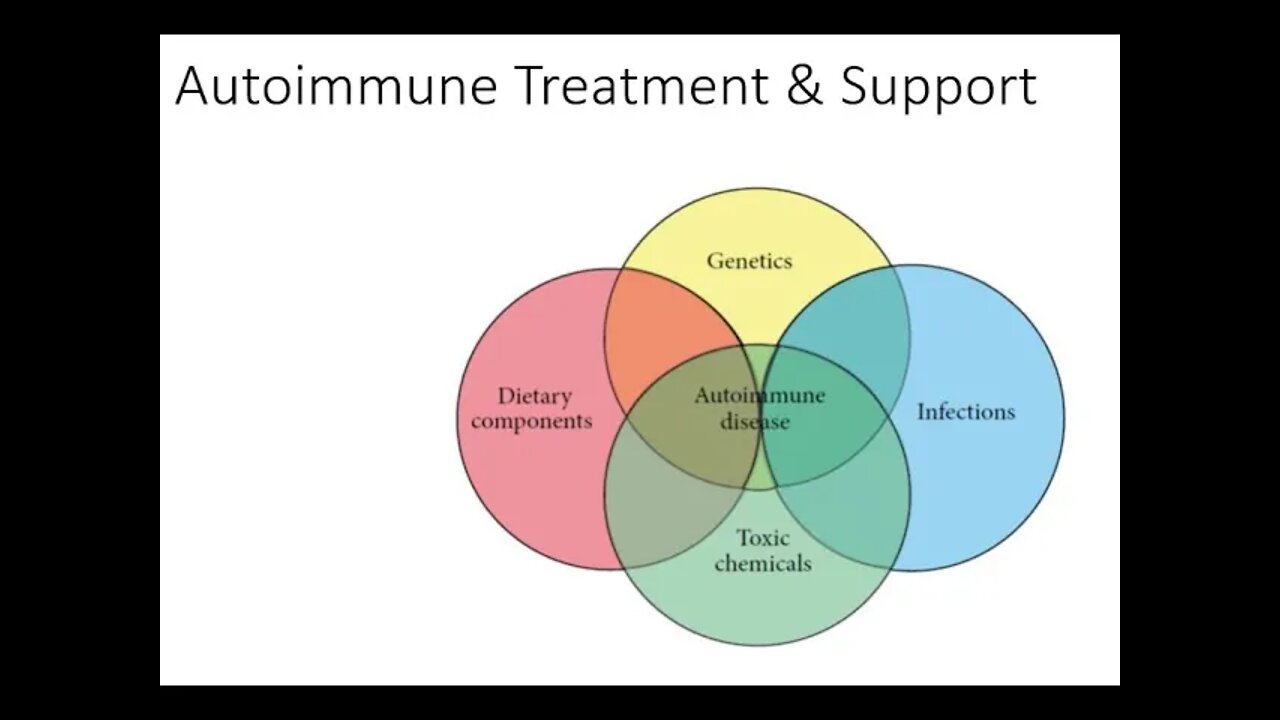 Autoimmune Treatment & Support

Genetics

Dietary components

Autoimmune disease

Infections

Toxic chemicals